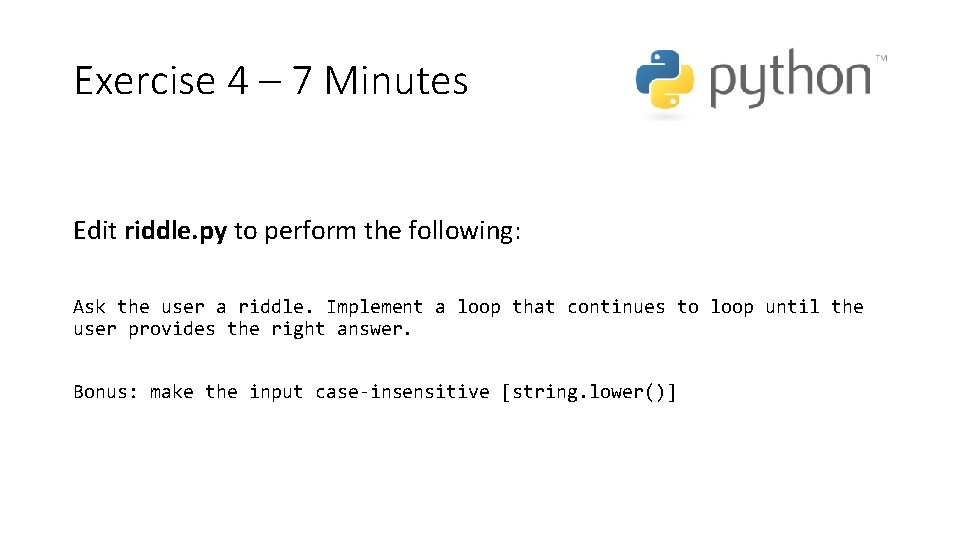 Exercise 4 – 7 Minutes

python™

Edit riddle.py to perform the following:

Ask the user a riddle. Implement a loop that continues to loop until the user provides the right answer.

Bonus: make the input case-insensitive [string.lower()]